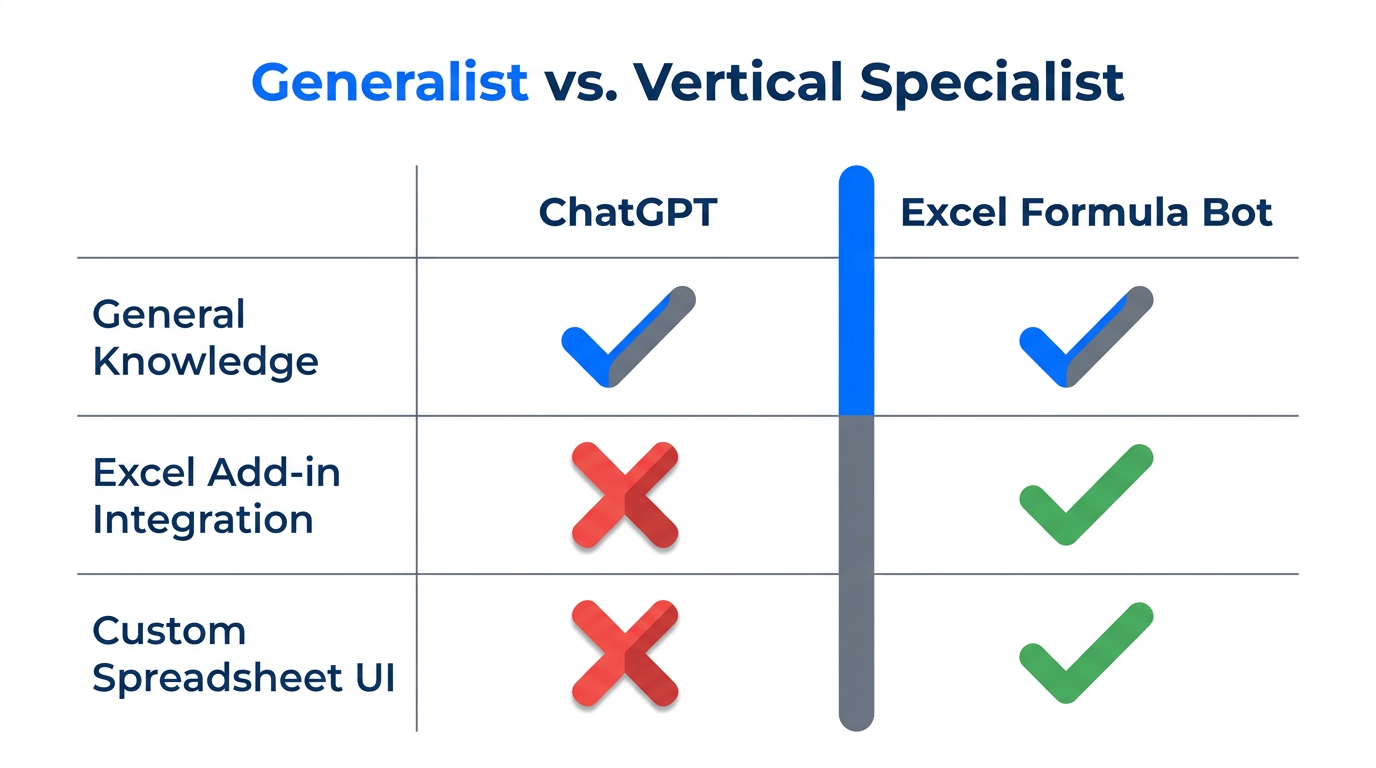 Generalist vs. Vertical Specialist

| | ChatGPT | Excel Formula Bot |
|---|---|---|
| General Knowledge | ✓ | ✓ |
| Excel Add-in Integration | ✗ | ✓ |
| Custom Spreadsheet UI | ✗ | ✓ |